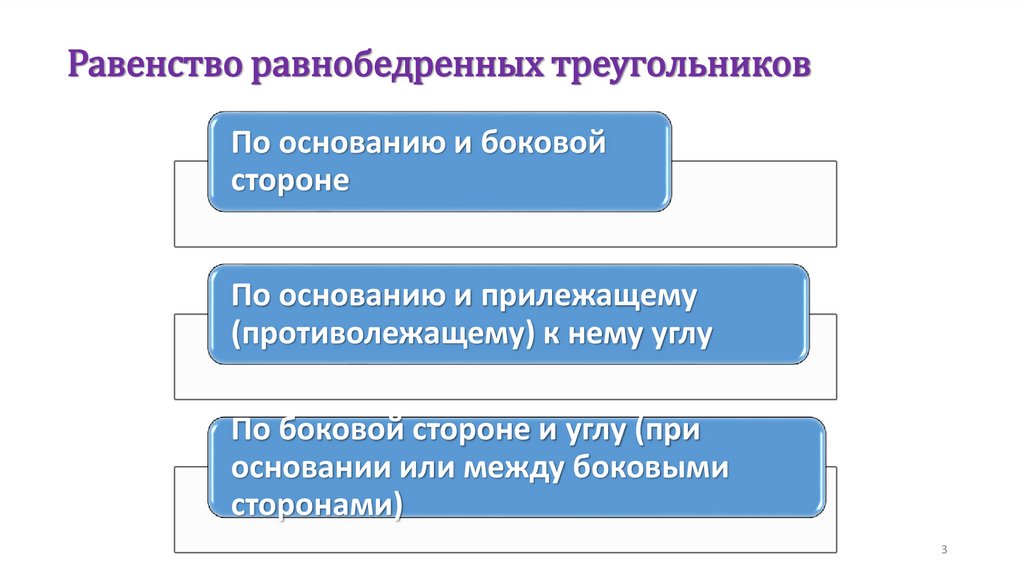 Равенство равнобедренных треугольников

По основанию и боковой стороне

По основанию и прилежащему (противолежащему) к нему углу

По боковой стороне и углу (при основании или между боковыми сторонами)

3